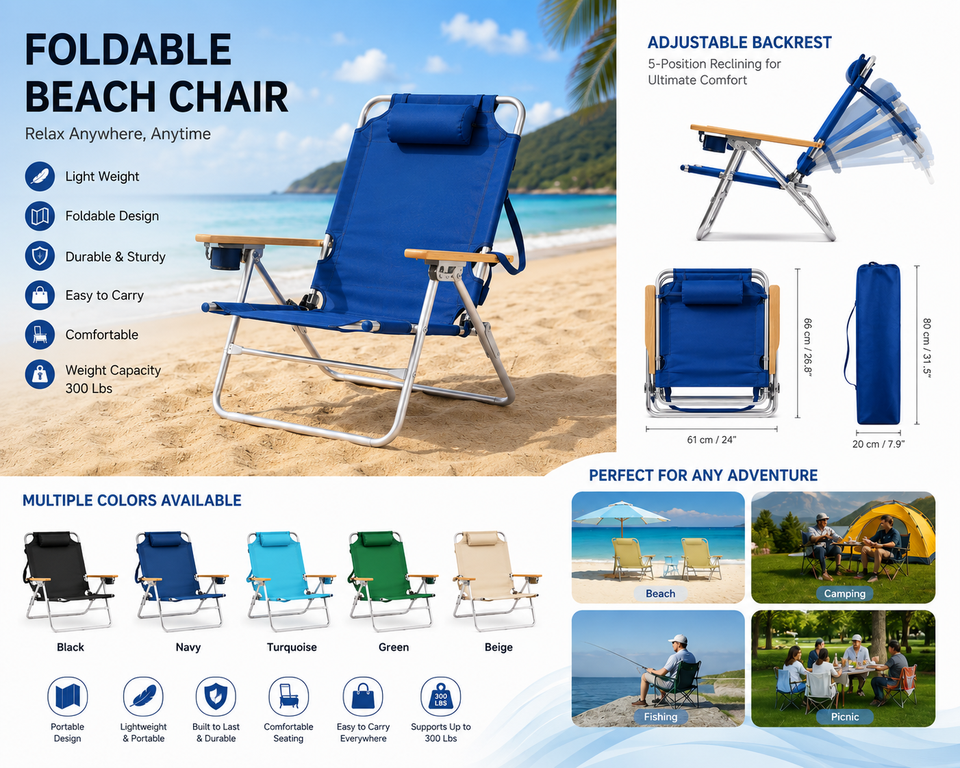 FOLDABLE BEACH CHAIR

Relax Anywhere, Anytime

Light Weight

Foldable Design

Durable & Sturdy

Easy to Carry

Comfortable

Weight Capacity 300 Lbs

ADJUSTABLE BACKREST

5-Position Reclining for Ultimate Comfort

66 cm / 26.8"

61 cm / 24"

80 cm / 31.5"

20 cm / 7.9"

MULTIPLE COLORS AVAILABLE

Black

Navy

Turquoise

Green

Beige

Portable Design

Lightweight & Portable

Built to Last & Durable

Comfortable Seating

Easy to Carry Everywhere

300 LBS

Supports Up to 300 Lbs

PERFECT FOR ANY ADVENTURE

Beach

Camping

Fishing

Picnic